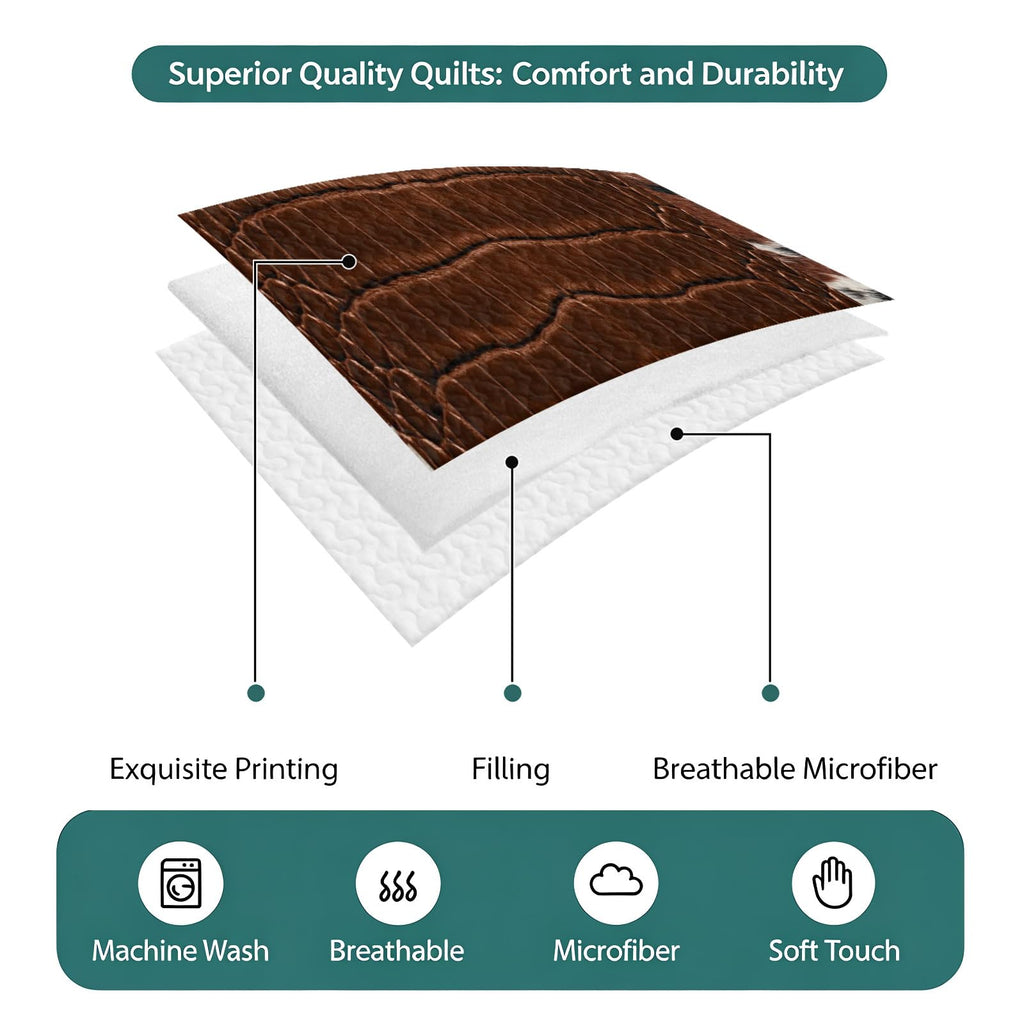 Superior Quality Quilts: Comfort and Durability

Exquisite Printing

Filling

Breathable Microfiber

Machine Wash

Breathable

Microfiber

Soft Touch